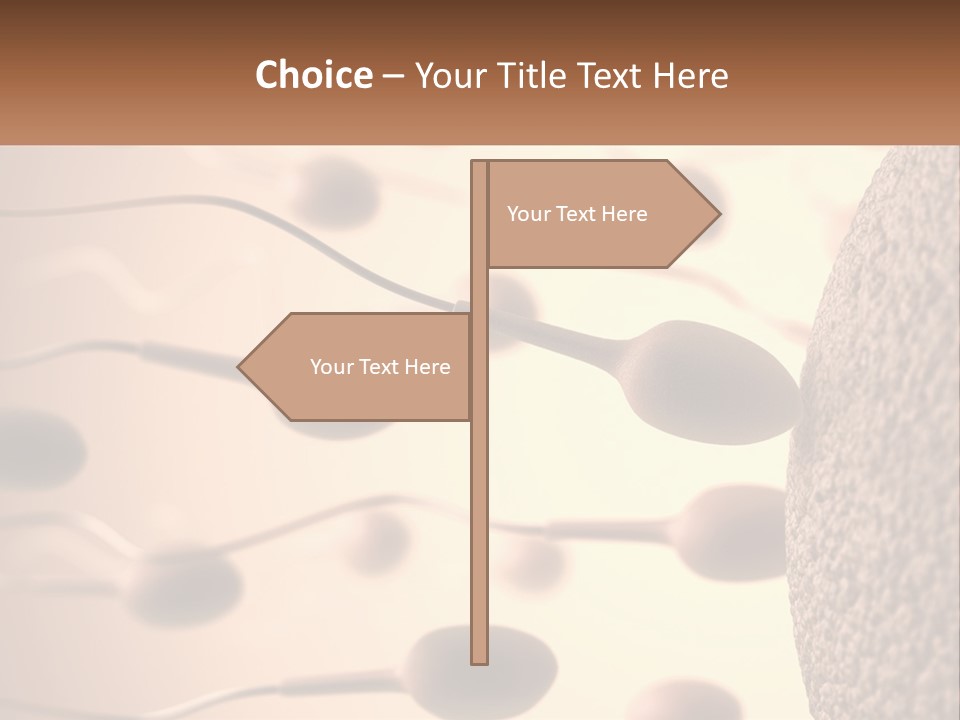 Choice – Your Title Text Here

Your Text Here

Your Text Here